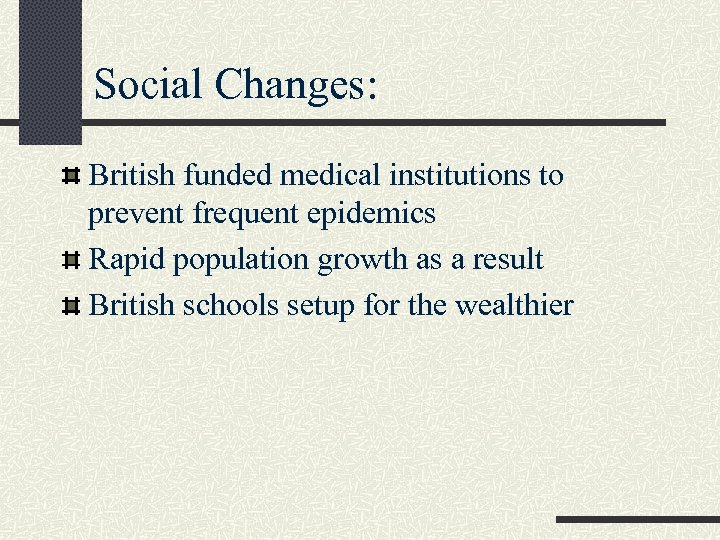 Social Changes:

British funded medical institutions to prevent frequent epidemics

Rapid population growth as a result

British schools setup for the wealthier